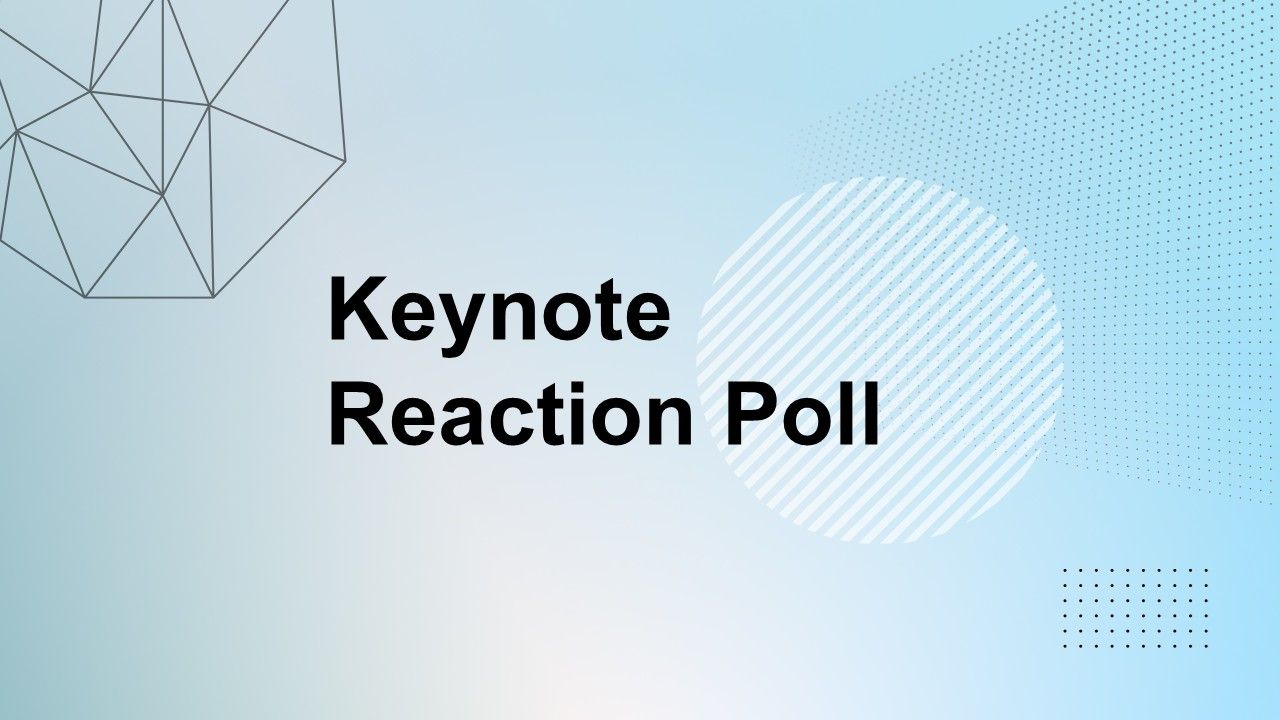 Keynote
Reaction Poll